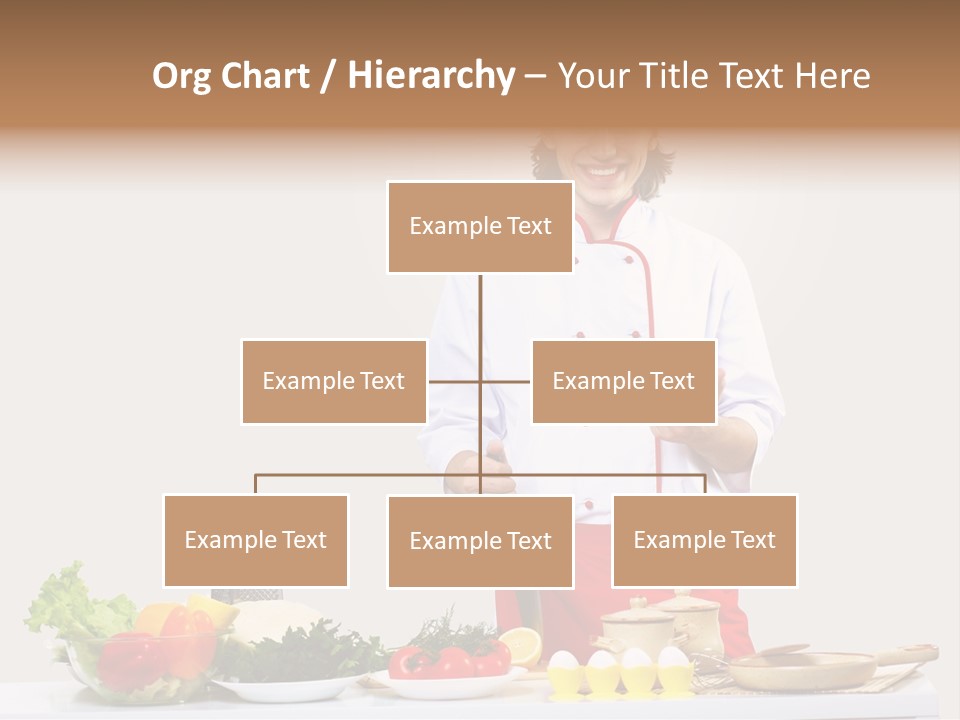 Org Chart / Hierarchy – Your Title Text Here

Example Text

Example Text

Example Text

Example Text

Example Text

Example Text